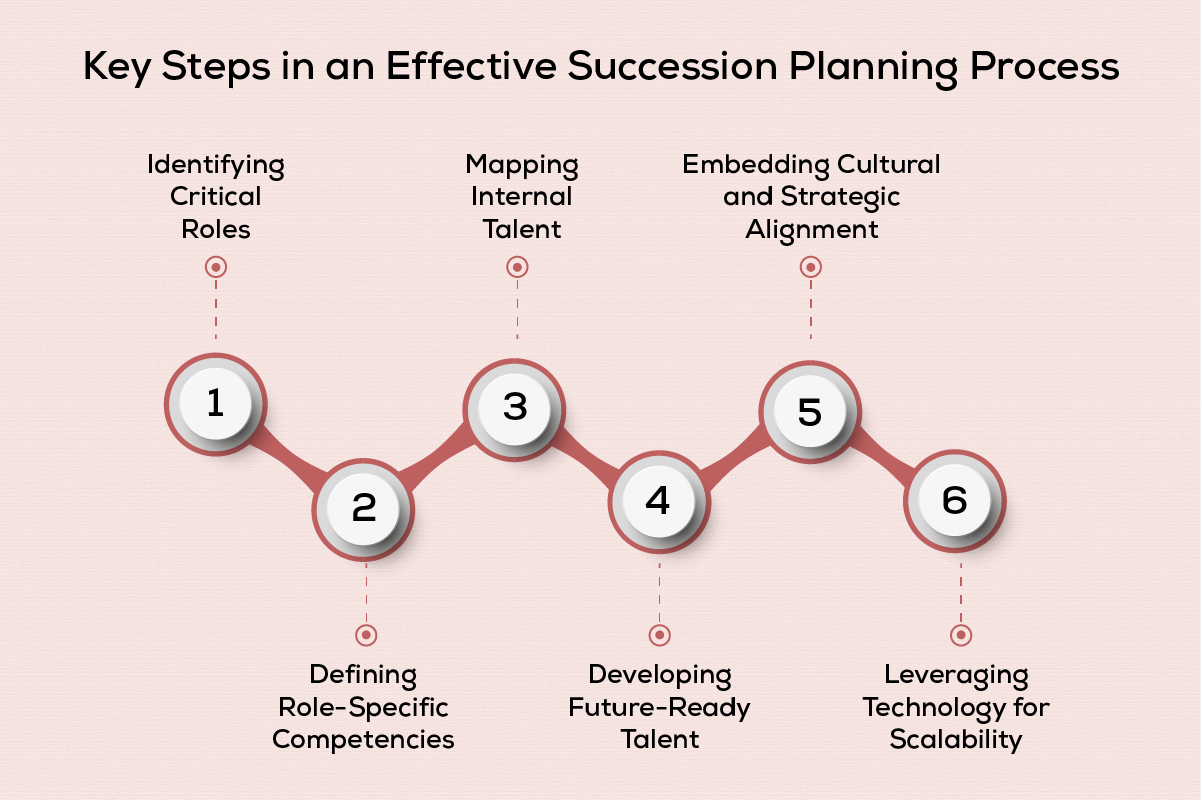 Key Steps in an Effective Succession Planning Process

Identifying Critical Roles

Mapping Internal Talent

Embedding Cultural and Strategic Alignment

1

2

3

4

5

6

Defining Role-Specific Competencies

Developing Future-Ready Talent

Leveraging Technology for Scalability